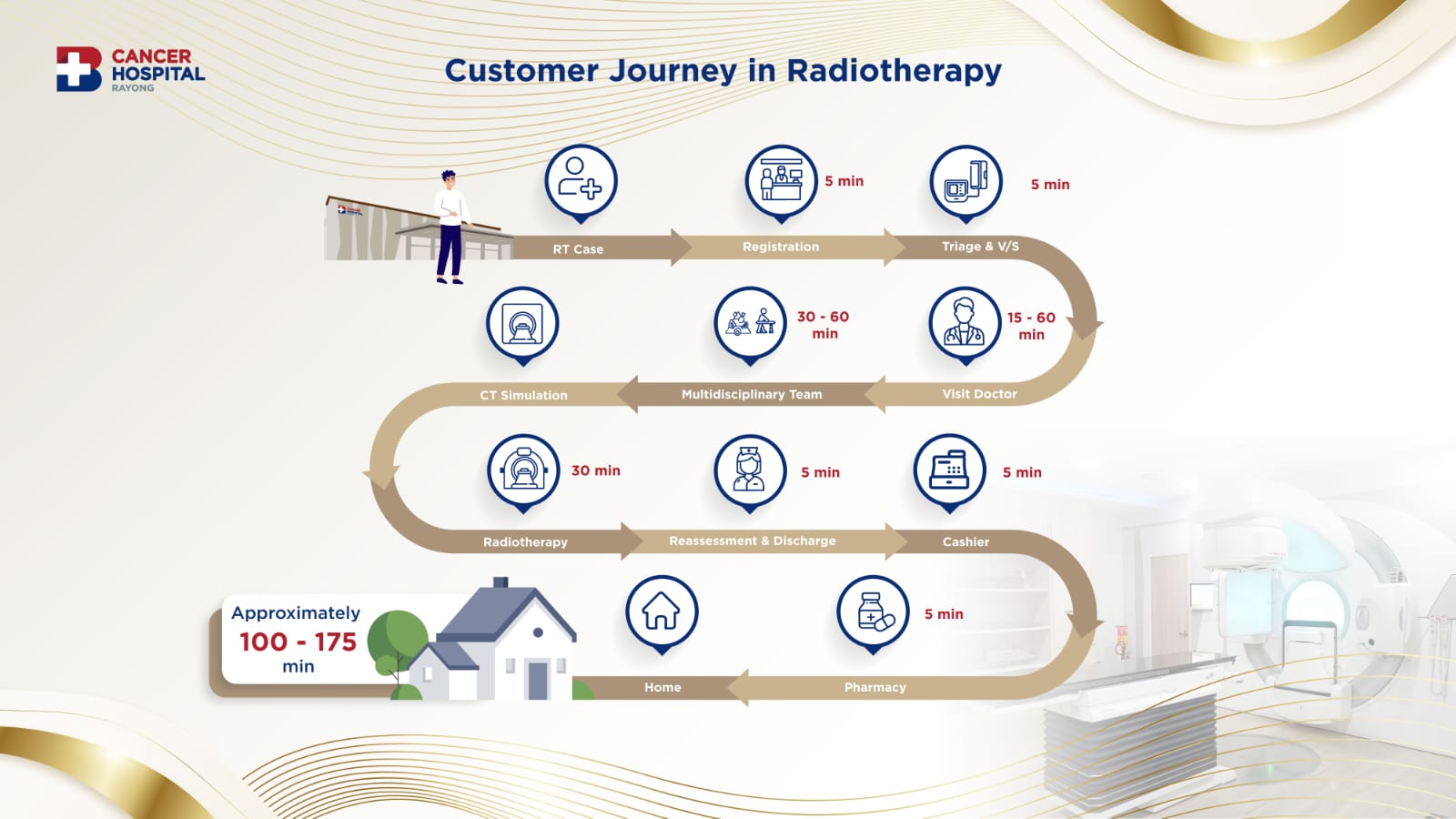 CANCER HOSPITAL
RAYONG

Customer Journey in Radiotherapy

RT Case

5 min
Registration

5 min
Triage & V/S

15 - 60 min
Visit Doctor

30 - 60 min
Multidisciplinary Team

CT Simulation

30 min
Radiotherapy

5 min
Reassessment & Discharge

5 min
Cashier

5 min
Pharmacy

Home

Approximately
100 - 175
min